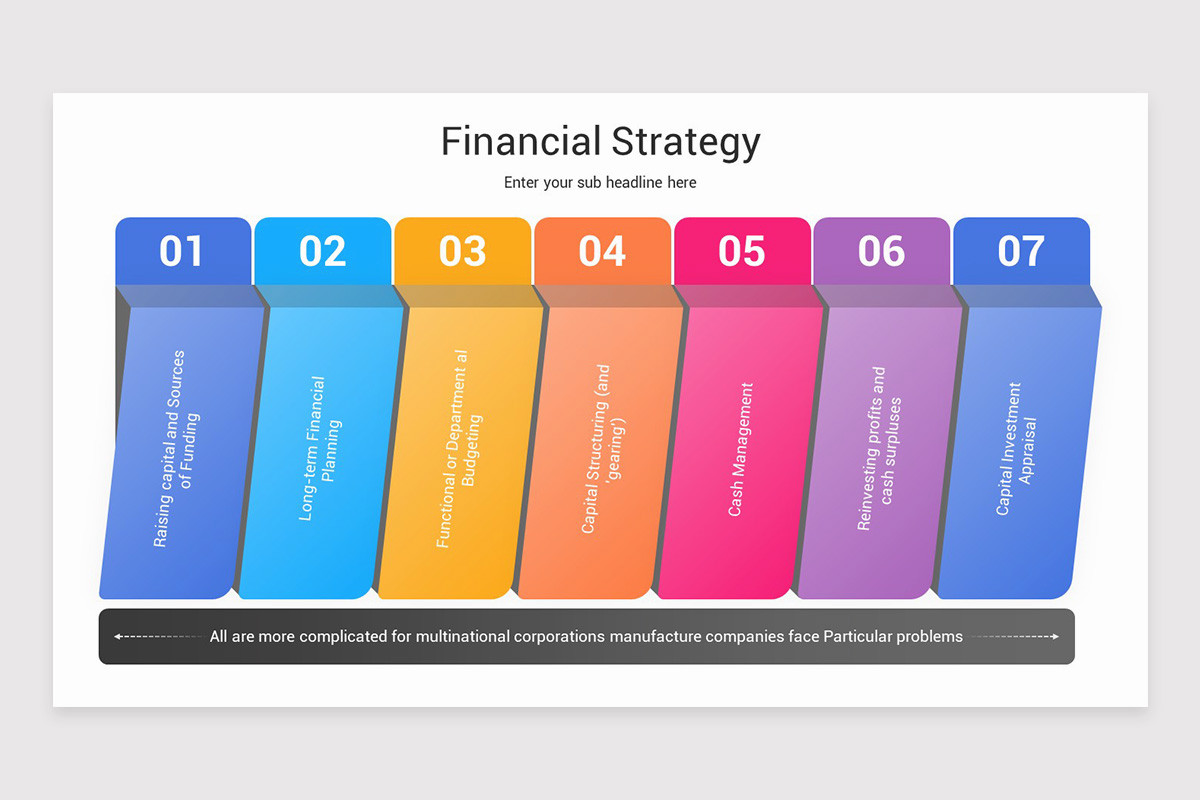 Financial Strategy

Enter your sub headline here

01

Raising capital and Sources of Funding

02

Long-term Financial Planning

03

Functional or Department al Budgeting

04

Capital Structuring (and 'gearing')

05

Cash Management

06

Reinvesting profits and cash surpluses

07

Capital Investment Appraisal

All are more complicated for multinational corporations manufacture companies face Particular problems